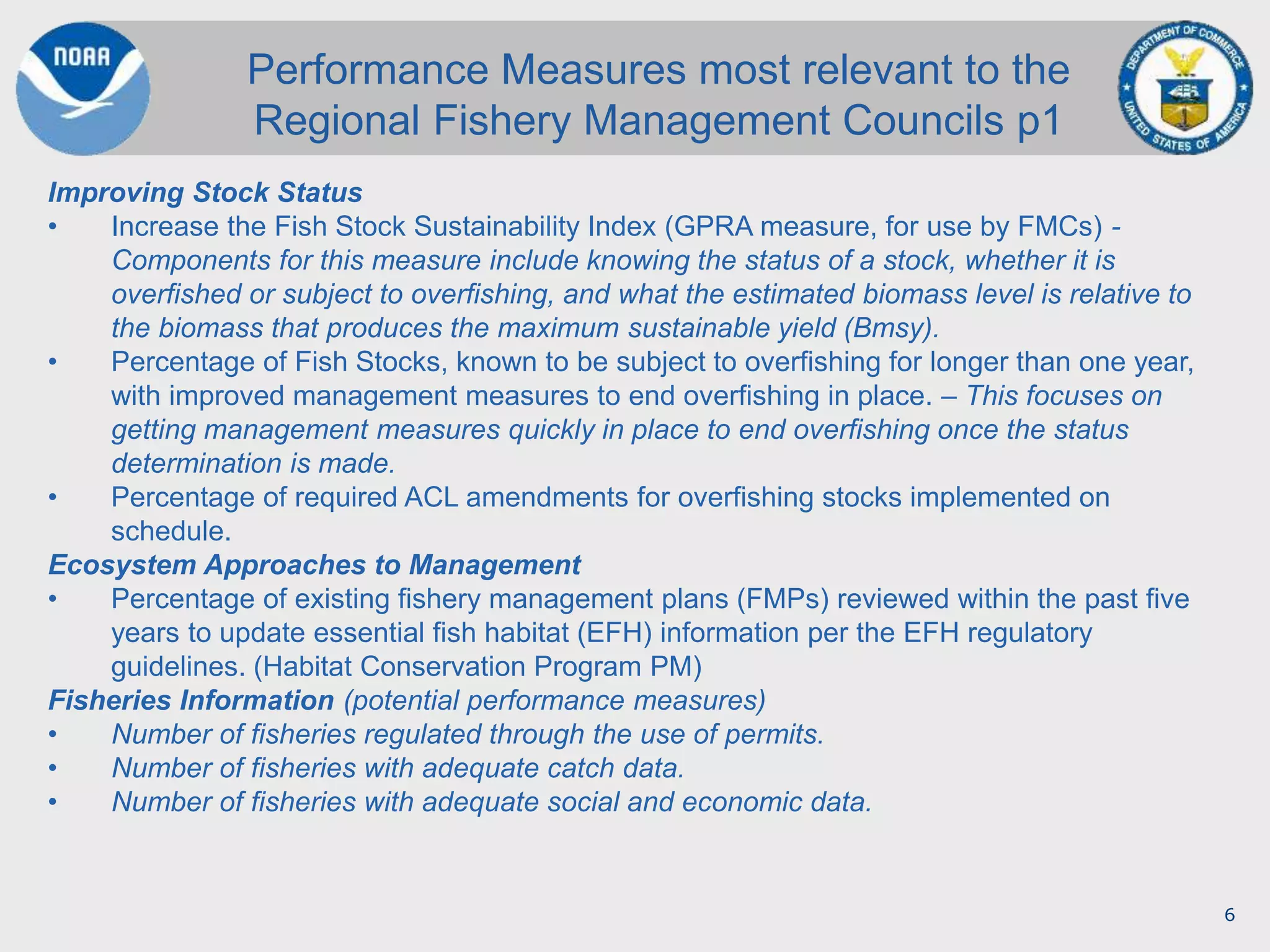 NOAA

Performance Measures most relevant to the Regional Fishery Management Councils p1

DEPARTMENT OF COMMERCE UNITED STATES OF AMERICA

Improving Stock Status
• Increase the Fish Stock Sustainability Index (GPRA measure, for use by FMCs) - Components for this measure include knowing the status of a stock, whether it is overfished or subject to overfishing, and what the estimated biomass level is relative to the biomass that produces the maximum sustainable yield (Bmsy).
• Percentage of Fish Stocks, known to be subject to overfishing for longer than one year, with improved management measures to end overfishing in place. – This focuses on getting management measures quickly in place to end overfishing once the status determination is made.
• Percentage of required ACL amendments for overfishing stocks implemented on schedule.
Ecosystem Approaches to Management
• Percentage of existing fishery management plans (FMPs) reviewed within the past five years to update essential fish habitat (EFH) information per the EFH regulatory guidelines. (Habitat Conservation Program PM)
Fisheries Information (potential performance measures)
• Number of fisheries regulated through the use of permits.
• Number of fisheries with adequate catch data.
• Number of fisheries with adequate social and economic data.

6